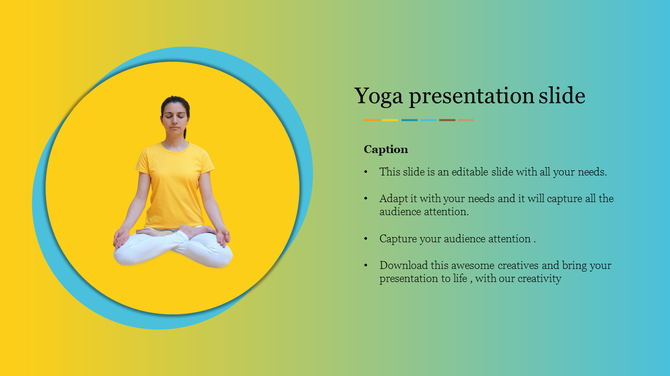 Yoga presentation slide

Caption

• This slide is an editable slide with all your needs.

• Adapt it with your needs and it will capture all the audience attention.

• Capture your audience attention .

• Download this awesome creatives and bring your presentation to life , with our creativity